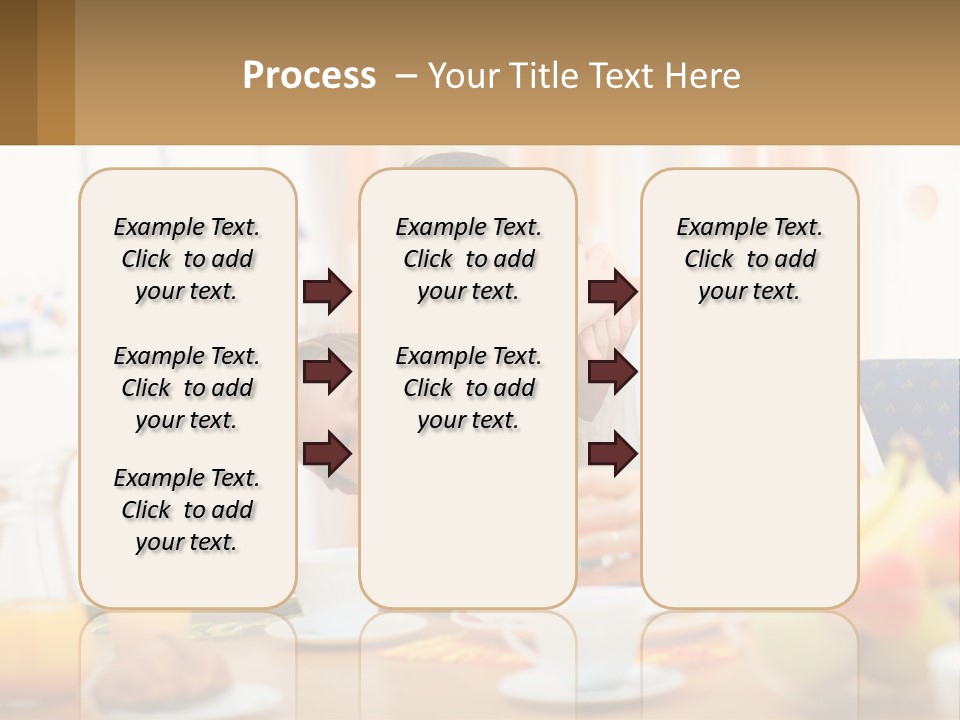 Process – Your Title Text Here

Example Text. Click to add your text.

Example Text. Click to add your text.

Example Text. Click to add your text.

Example Text. Click to add your text.

Example Text. Click to add your text.

Example Text. Click to add your text.